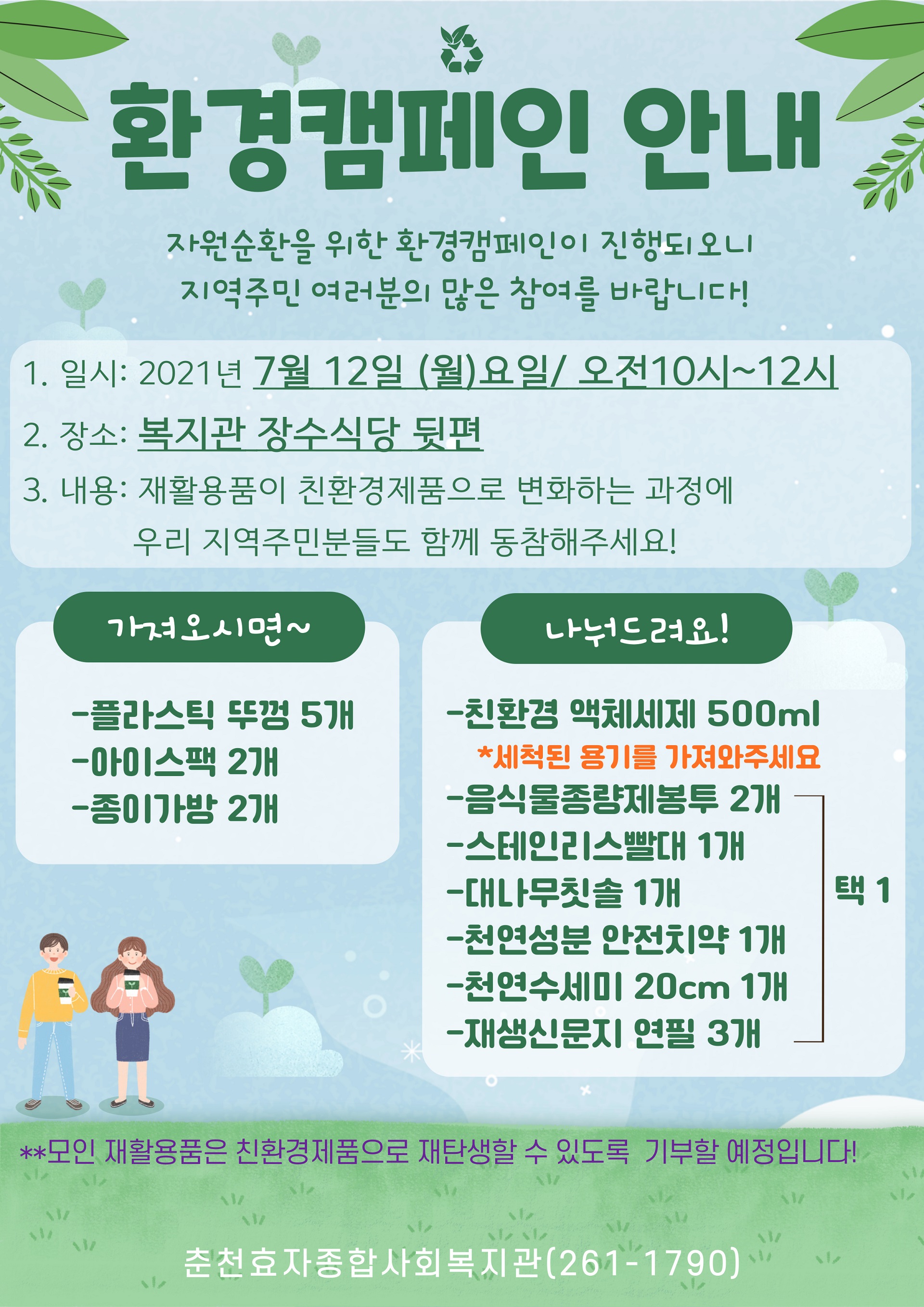 환경캠페인 안내

자원순환을 위한 환경캠페인이 진행되오니
지역주민 여러분의 많은 참여를 바랍니다!

1. 일시: 2021년 7월 12일 (월)요일/ 오전10시~12시
2. 장소: 복지관 장수식당 뒷편
3. 내용: 재활용품이 친환경제품으로 변화하는 과정에
우리 지역주민분들도 함께 동참해주세요!

가져오시면~

-플라스틱 뚜껑 5개
-아이스팩 2개
-종이가방 2개

나눠드려요!

-친환경 액체세제 500ml
*세척된 용기를 가져와주세요
-음식물종량제봉투 2개
-스테인리스빨대 1개
-대나무칫솔 1개
-천연성분 안전치약 1개
-천연수세미 20cm 1개
-재생신문지 연필 3개
택 1

**모인 재활용품은 친환경제품으로 재탄생할 수 있도록 기부할 예정입니다!

춘천효자종합사회복지관(261-1790)